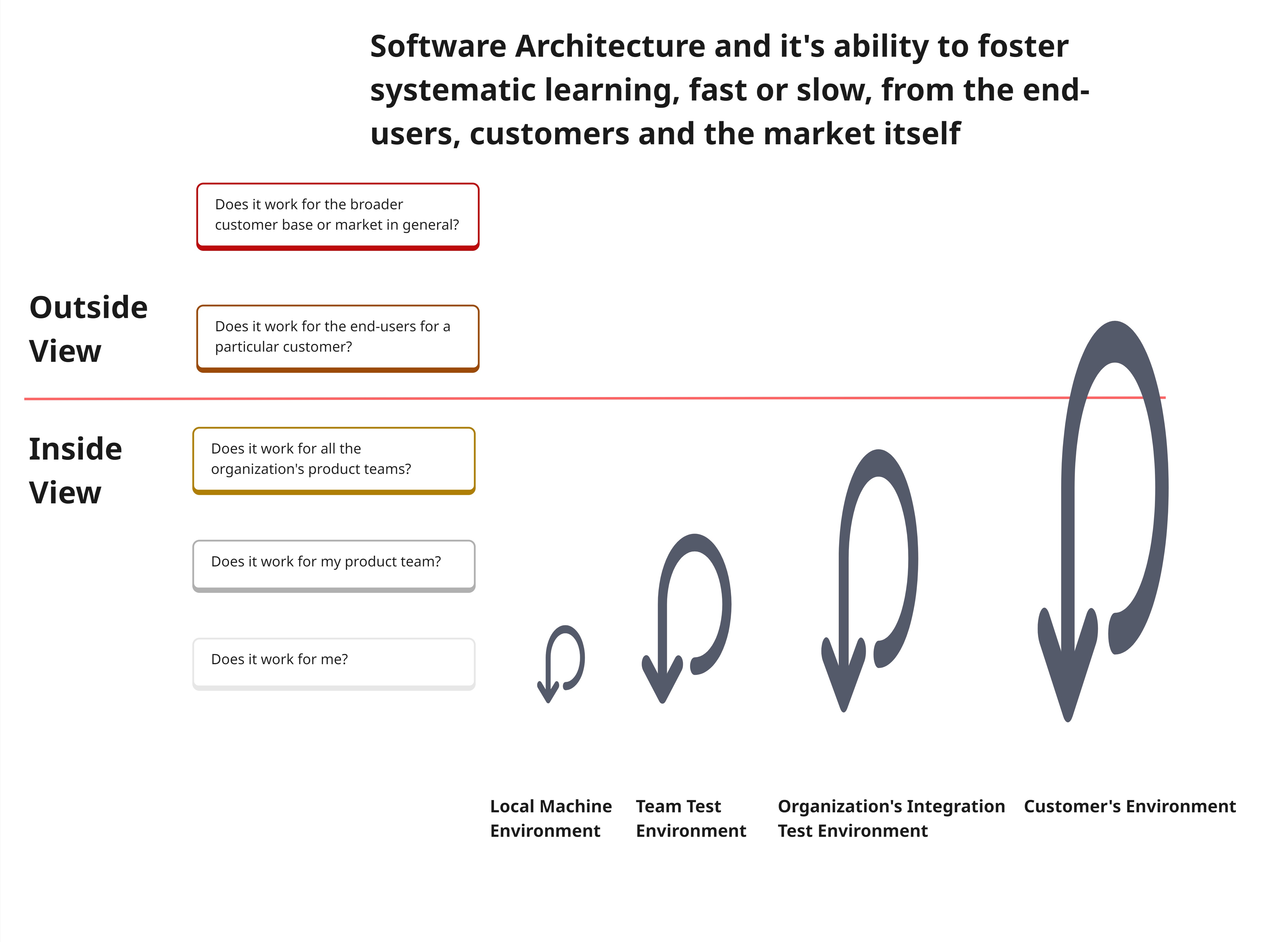 Software Architecture and it's ability to foster systematic learning, fast or slow, from the end-users, customers and the market itself

Does it work for the broader customer base or market in general?

Outside View

Does it work for the end-users for a particular customer?

Inside View

Does it work for all the organization's product teams?

Does it work for my product team?

Does it work for me?

Local Machine Environment

Team Test Environment

Organization's Integration Test Environment

Customer's Environment